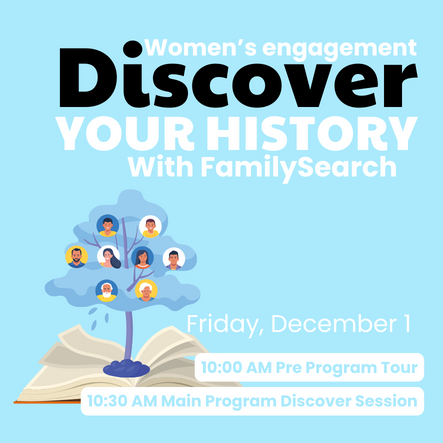 Women's engagement
Discover
YOUR HISTORY
With FamilySearch

Friday, December 1

10:00 AM Pre Program Tour

10:30 AM Main Program Discover Session